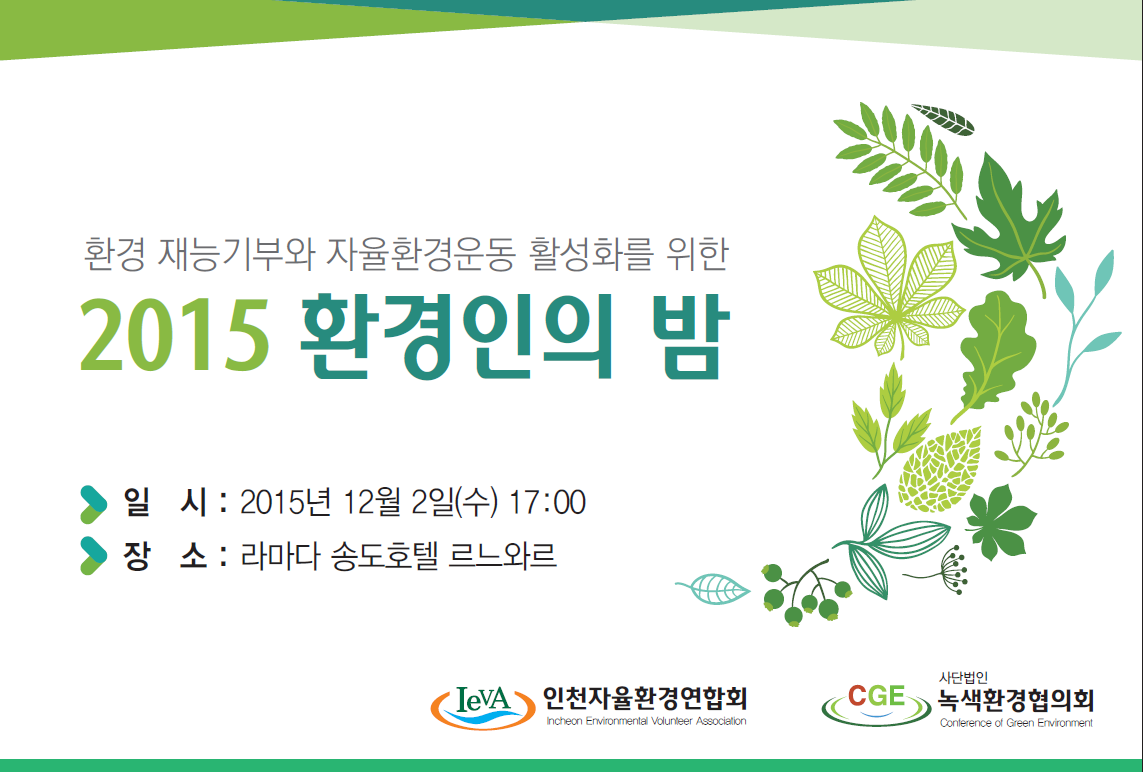 환경 재능기부와 자율환경운동 활성화를 위한

2015 환경인의 밤

일 시 : 2015년 12월 2일(수) 17:00

장 소 : 라마다 송도호텔 르느와르

IevA 인천자율환경연합회 Incheon Environmental Volunteer Association

CGE 사단법인 녹색환경협의회 Conference of Green Environment